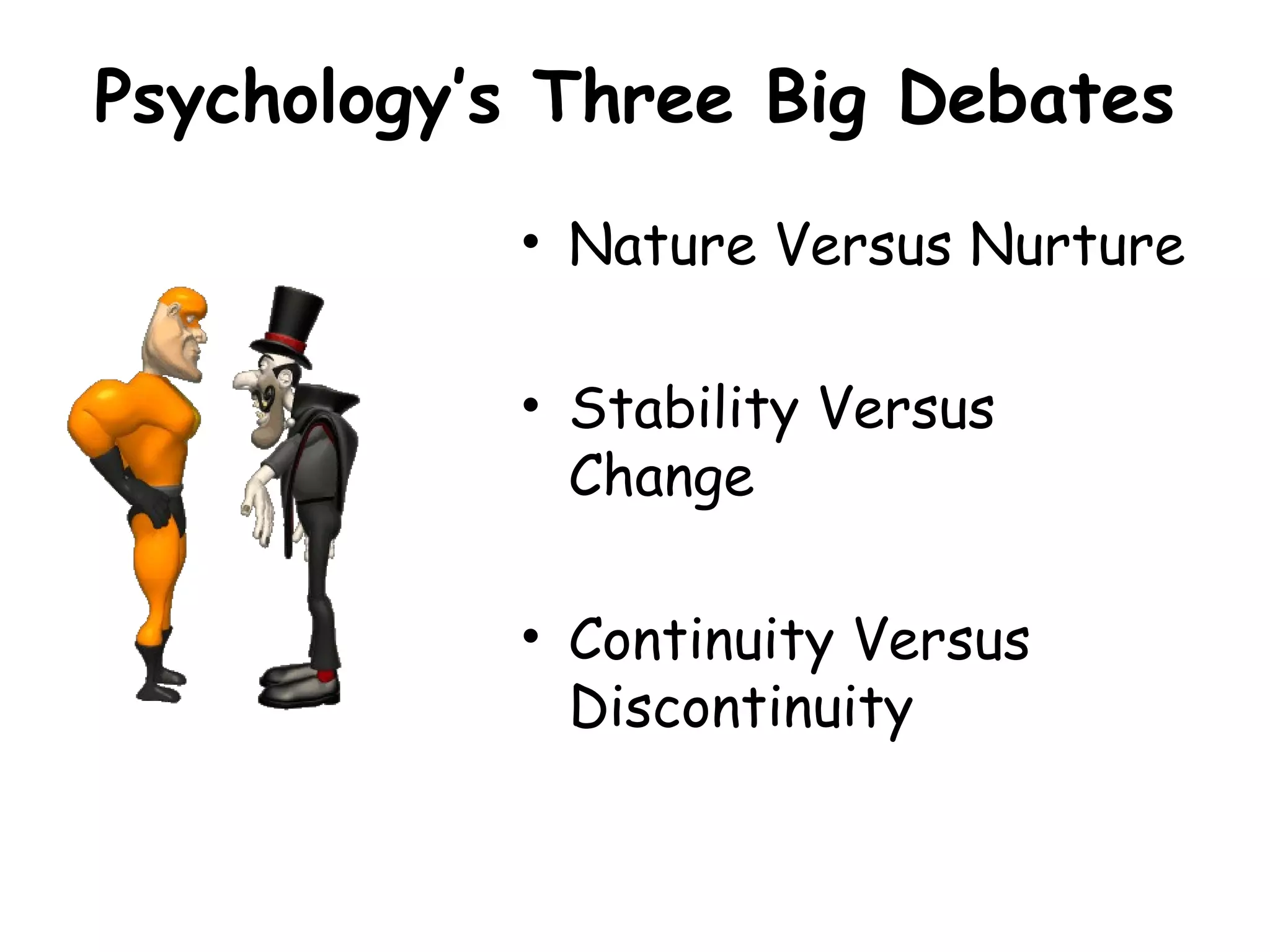 Psychology's Three Big Debates

• Nature Versus Nurture

• Stability Versus Change

• Continuity Versus Discontinuity